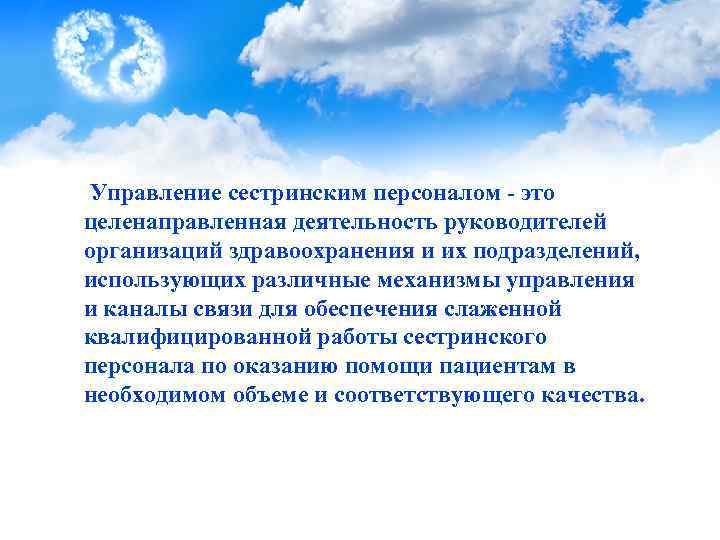 Управление сестринским персоналом - это целенаправленная деятельность руководителей организаций здравоохранения и их подразделений, использующих различные механизмы управления и каналы связи для обеспечения слаженной квалифицированной работы сестринского персонала по оказанию помощи пациентам в необходимом объеме и соответствующего качества.